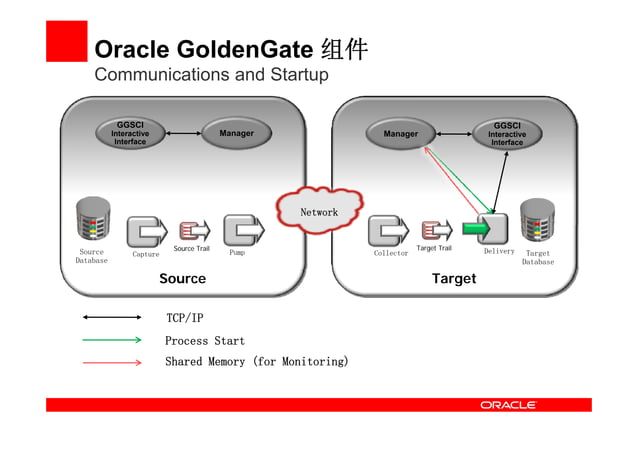 Oracle GoldenGate 组件
Communications and Startup

GGSCI Interactive Interface

Manager

Source Database

Capture

Source Trail

Pump

Source

Network

Manager

GGSCI Interactive Interface

Collector

Target Trail

Delivery

Target Database

Target

TCP/IP

Process Start

Shared Memory (for Monitoring)

ORACLE